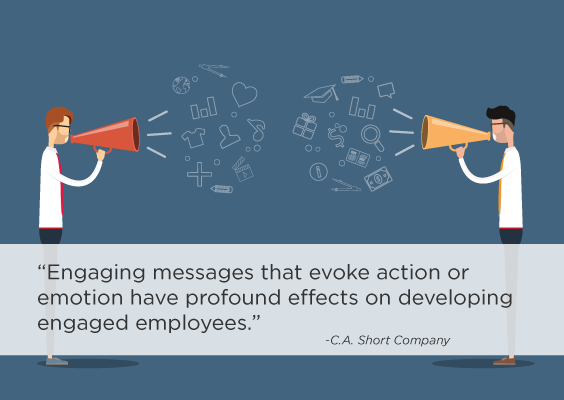 “Engaging messages that evoke action or emotion have profound effects on developing engaged employees.”

-C.A. Short Company